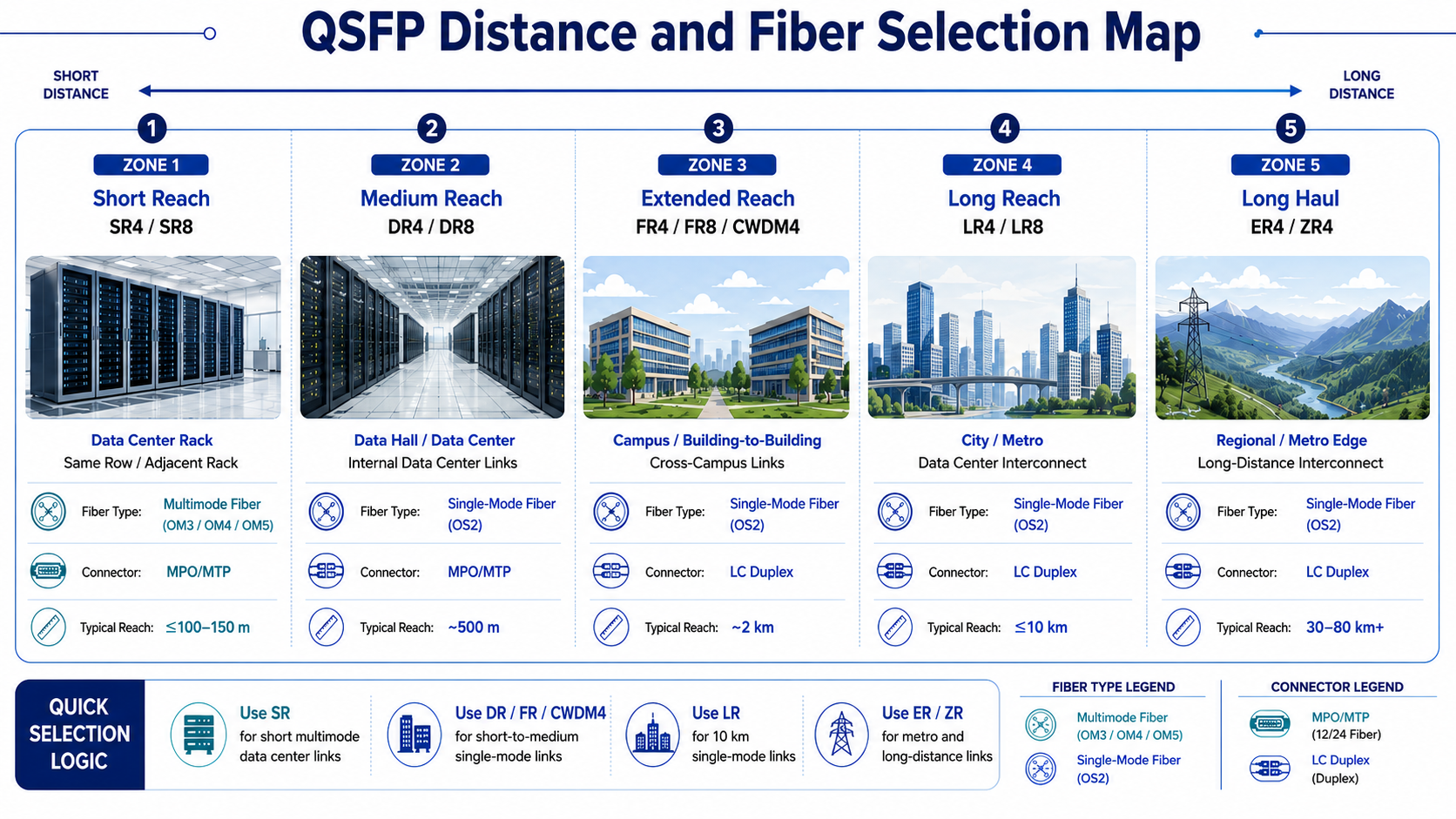 QSFP Distance and Fiber Selection Map

SHORT DISTANCE

LONG DISTANCE

1
ZONE 1
Short Reach
SR4 / SR8

Data Center Rack
Same Row / Adjacent Rack

Fiber Type: Multimode Fiber (OM3 / OM4 / OM5)

Connector: MPO/MTP

Typical Reach: ≤100–150 m

2
ZONE 2
Medium Reach
DR4 / DR8

Data Hall / Data Center
Internal Data Center Links

Fiber Type: Single-Mode Fiber (OS2)

Connector: MPO/MTP

Typical Reach: ~500 m

3
ZONE 3
Extended Reach
FR4 / FR8 / CWDM4

Campus / Building-to-Building
Cross-Campus Links

Fiber Type: Single-Mode Fiber (OS2)

Connector: LC Duplex

Typical Reach: ~2 km

4
ZONE 4
Long Reach
LR4 / LR8

City / Metro
Data Center Interconnect

Fiber Type: Single-Mode Fiber (OS2)

Connector: LC Duplex

Typical Reach: ≤10 km

5
ZONE 5
Long Haul
ER4 / ZR4

Regional / Metro Edge
Long-Distance Interconnect

Fiber Type: Single-Mode Fiber (OS2)

Connector: LC Duplex

Typical Reach: 30–80 km+

QUICK SELECTION LOGIC

Use SR
for short multimode data center links

Use DR / FR / CWDM4
for short-to-medium single-mode links

Use LR
for 10 km single-mode links

Use ER / ZR
for metro and long-distance links

FIBER TYPE LEGEND
Multimode Fiber (OM3 / OM4 / OM5)
Single-Mode Fiber (OS2)

CONNECTOR LEGEND
MPO/MTP (12/24 Fiber)
LC Duplex (Duplex)